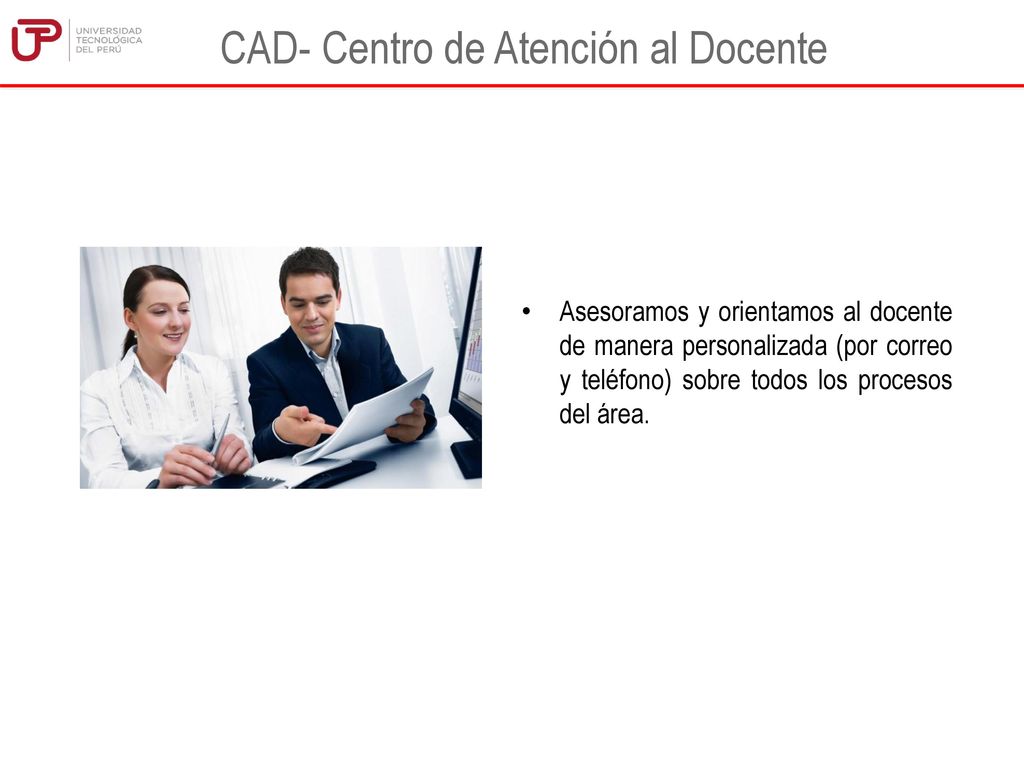 UTP UNIVERSIDAD TECNOLÓGICA DEL PERÚ

CAD- Centro de Atención al Docente

• Asesoramos y orientamos al docente de manera personalizada (por correo y teléfono) sobre todos los procesos del área.